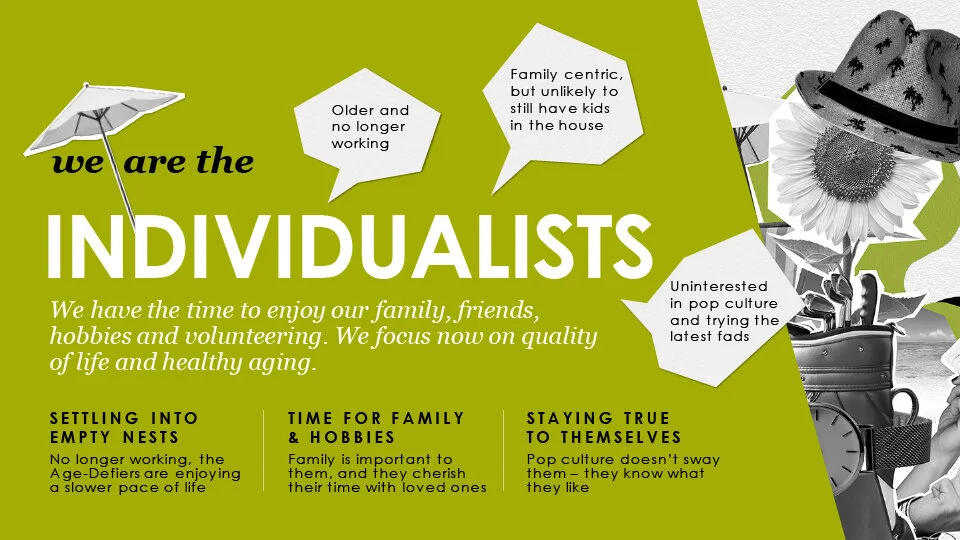 we are the

INDIVIDUALISTS

Older and no longer working

Family centric, but unlikely to still have kids in the house

Uninterested in pop culture and trying the latest fads

We have the time to enjoy our family, friends, hobbies and volunteering. We focus now on quality of life and healthy aging.

SETTLING INTO EMPTY NESTS

No longer working, the Age-Defiers are enjoying a slower pace of life

TIME FOR FAMILY & HOBBIES

Family is important to them, and they cherish their time with loved ones

STAYING TRUE TO THEMSELVES

Pop culture doesn't sway them – they know what they like